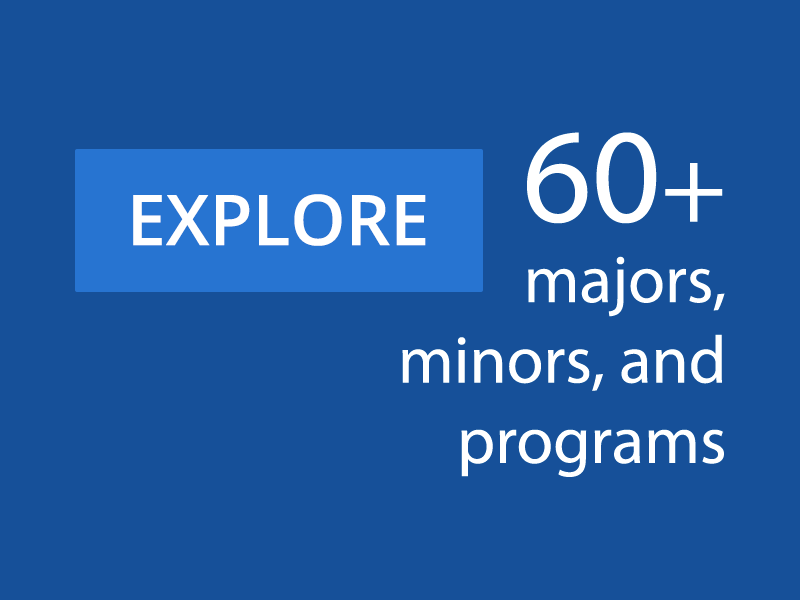 EXPLORE

60+
majors,
minors, and
programs